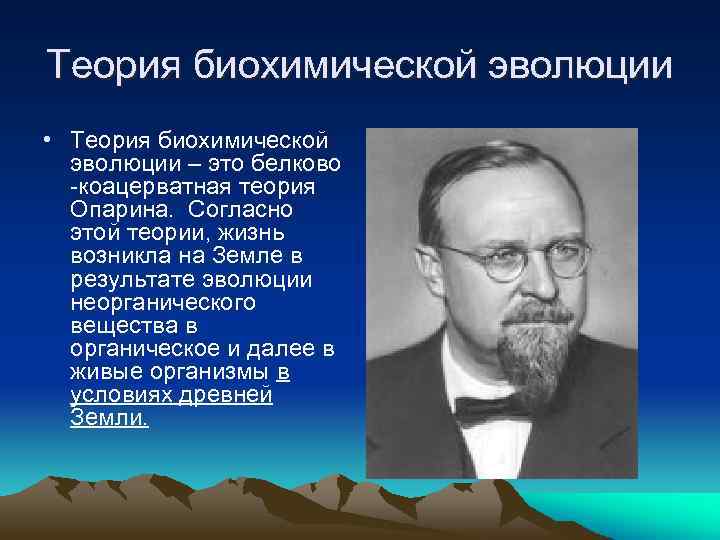 Теория биохимической эволюции

• Теория биохимической эволюции – это белково -коацерватная теория Опарина. Согласно этой теории, жизнь возникла на Земле в результате эволюции неорганического вещества в органическое и далее в живые организмы в условиях древней Земли.